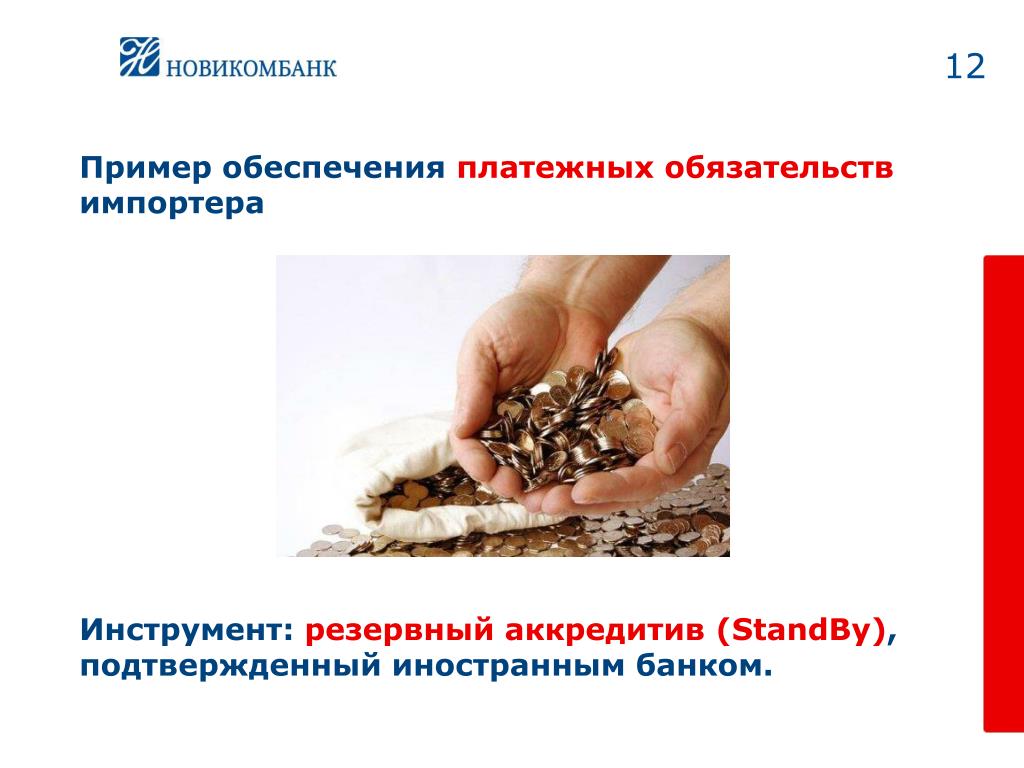 НОВИКОМБАНК

12

Пример обеспечения платежных обязательств импортера

Инструмент: резервный аккредитив (StandBy), подтвержденный иностранным банком.